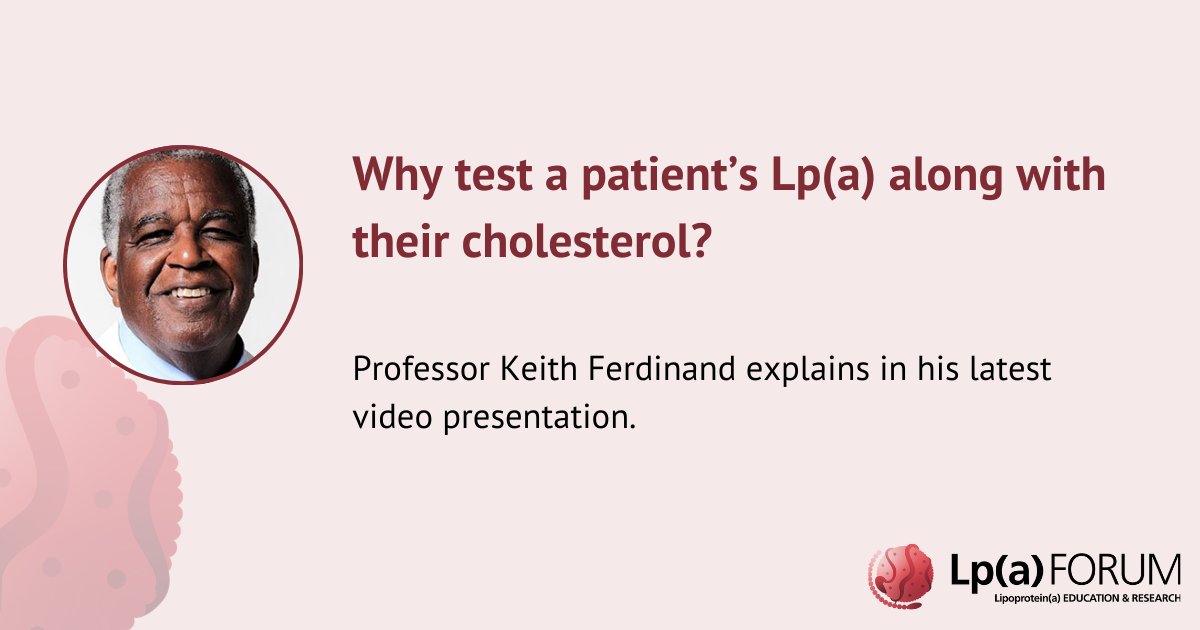 Why test a patient's Lp(a) along with their cholesterol?

Professor Keith Ferdinand explains in his latest video presentation.

Lp(a) FORUM
Lipoprotein(a) EDUCATION & RESEARCH